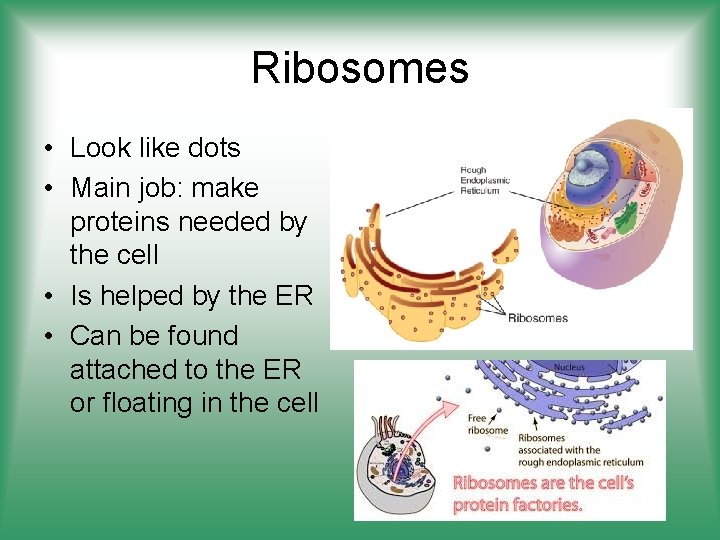 Ribosomes

• Look like dots
• Main job: make proteins needed by the cell
• Is helped by the ER
• Can be found attached to the ER or floating in the cell

Rough Endoplasmic Reticulum

Ribosomes

Nucleus

Free ribosome

Ribosomes associated with the rough endoplasmic reticulum

Ribosomes are the cell's protein factories.